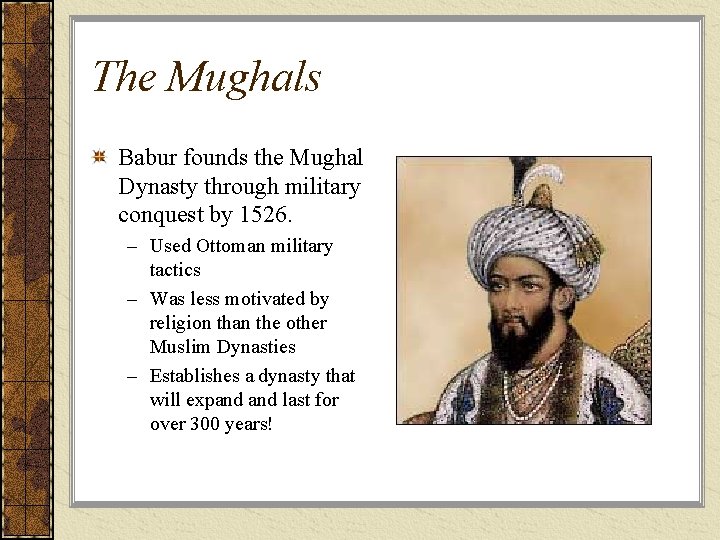 The Mughals

Babur founds the Mughal Dynasty through military conquest by 1526.

– Used Ottoman military tactics
– Was less motivated by religion than the other Muslim Dynasties
– Establishes a dynasty that will expand and last for over 300 years!